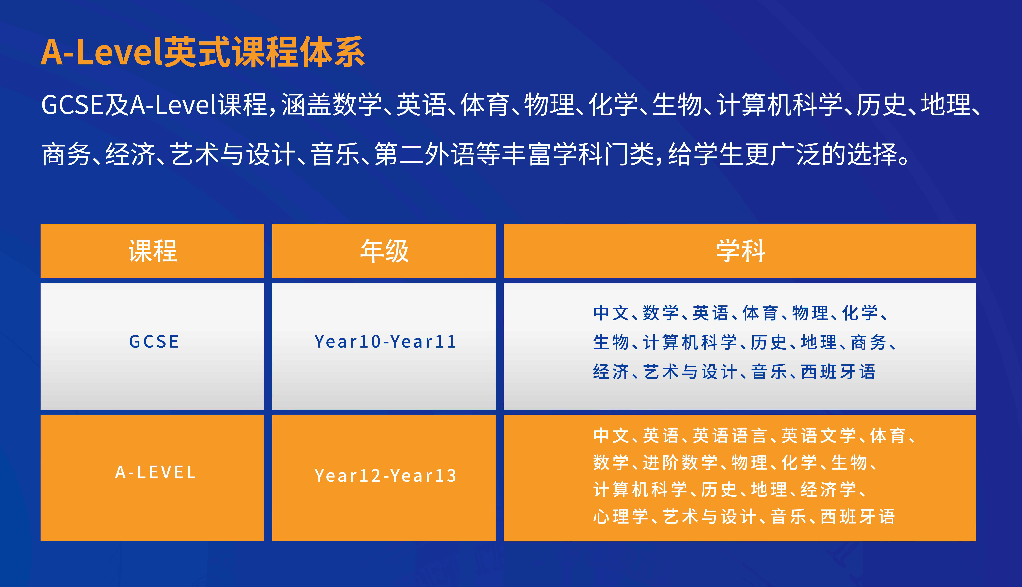 A-Level英式课程体系

GCSE及A-Level课程，涵盖数学、英语、体育、物理、化学、生物、计算机科学、历史、地理、商务、经济、艺术与设计、音乐、第二外语等丰富学科门类，给学生更广泛的选择。

| 课程 | 年级 | 学科 |
|---|---|---|
| GCSE | Year10-Year11 | 中文、数学、英语、体育、物理、化学、生物、计算机科学、历史、地理、商务、经济、艺术与设计、音乐、西班牙语 |
| A-LEVEL | Year12-Year13 | 中文、英语、英语语言、英语文学、体育、数学、进阶数学、物理、化学、生物、计算机科学、历史、地理、经济学、心理学、艺术与设计、音乐、西班牙语 |